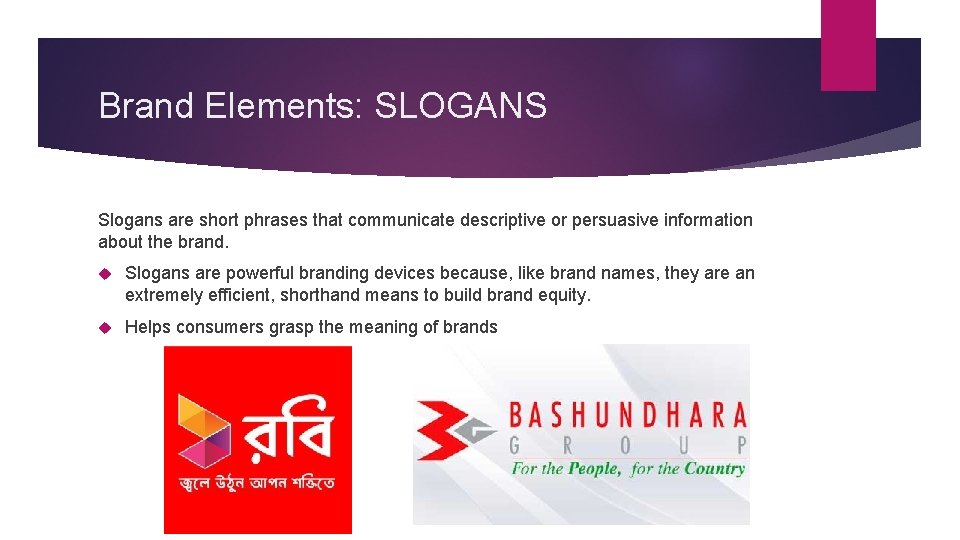 Brand Elements: SLOGANS

Slogans are short phrases that communicate descriptive or persuasive information about the brand.

Slogans are powerful branding devices because, like brand names, they are an extremely efficient, shorthand means to build brand equity.

Helps consumers grasp the meaning of brands

রবি
জ্বলে উঠুন আপন শক্তিতে

BASHUNDHARA
GROUP
For the People, for the Country